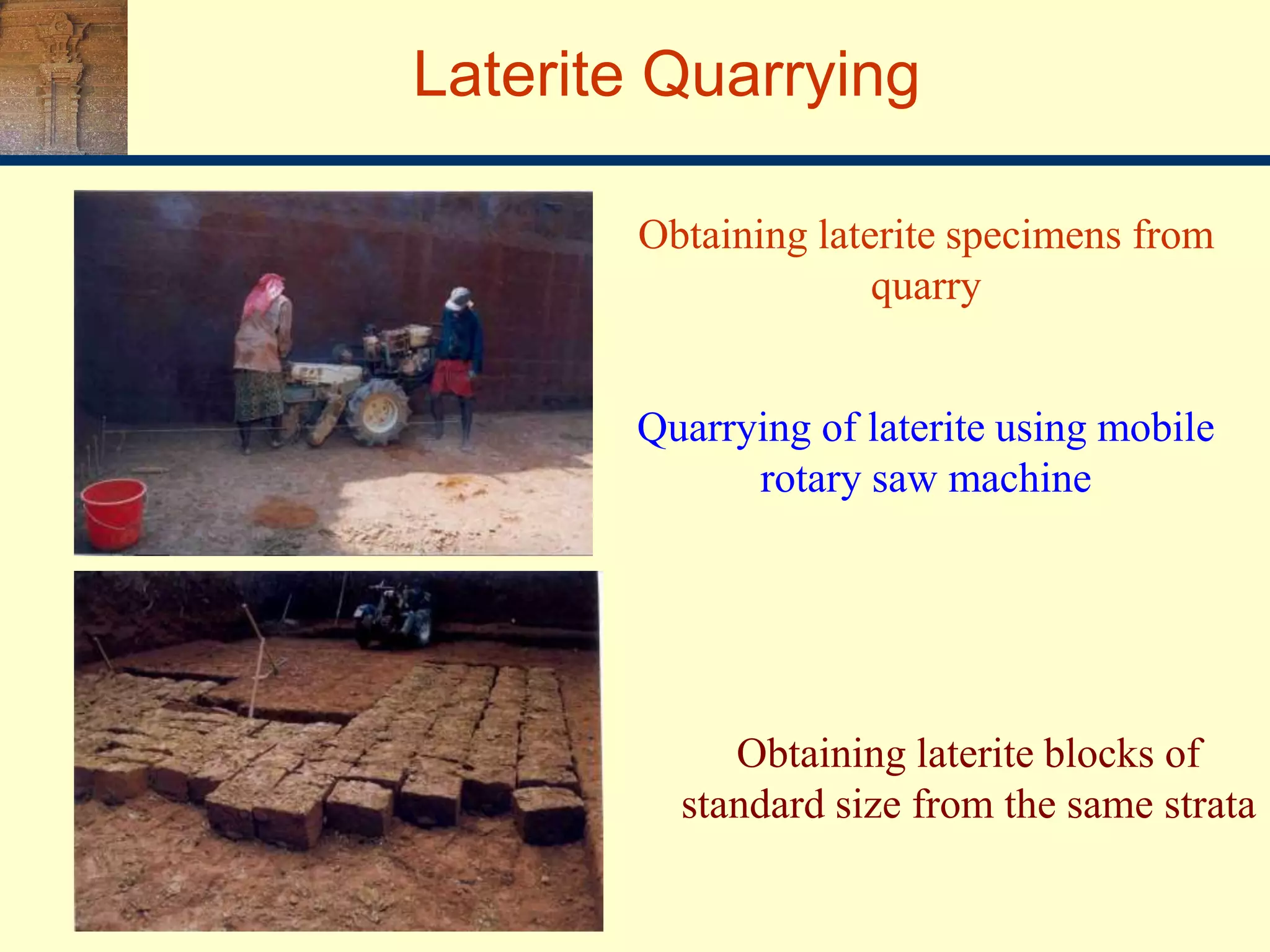 Laterite Quarrying

Obtaining laterite specimens from quarry

Quarrying of laterite using mobile rotary saw machine

Obtaining laterite blocks of standard size from the same strata